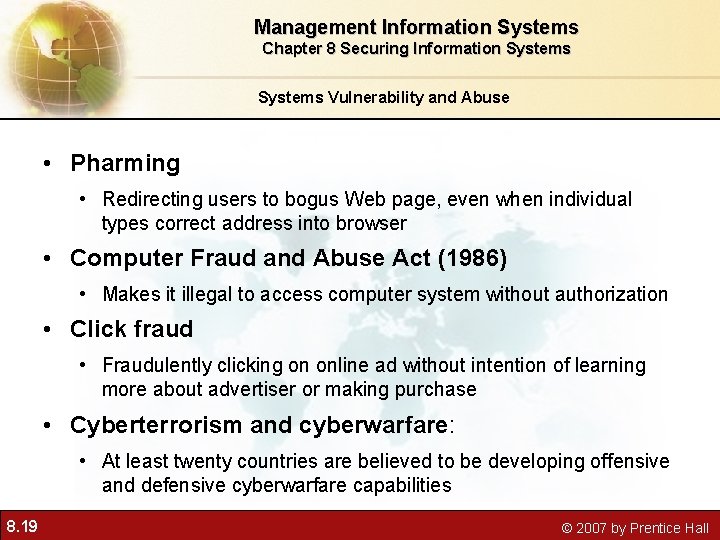 Management Information Systems
Chapter 8 Securing Information Systems

Systems Vulnerability and Abuse

• Pharming
• Redirecting users to bogus Web page, even when individual types correct address into browser
• Computer Fraud and Abuse Act (1986)
• Makes it illegal to access computer system without authorization
• Click fraud
• Fraudulently clicking on online ad without intention of learning more about advertiser or making purchase
• Cyberterrorism and cyberwarfare:
• At least twenty countries are believed to be developing offensive and defensive cyberwarfare capabilities

8.19

© 2007 by Prentice Hall